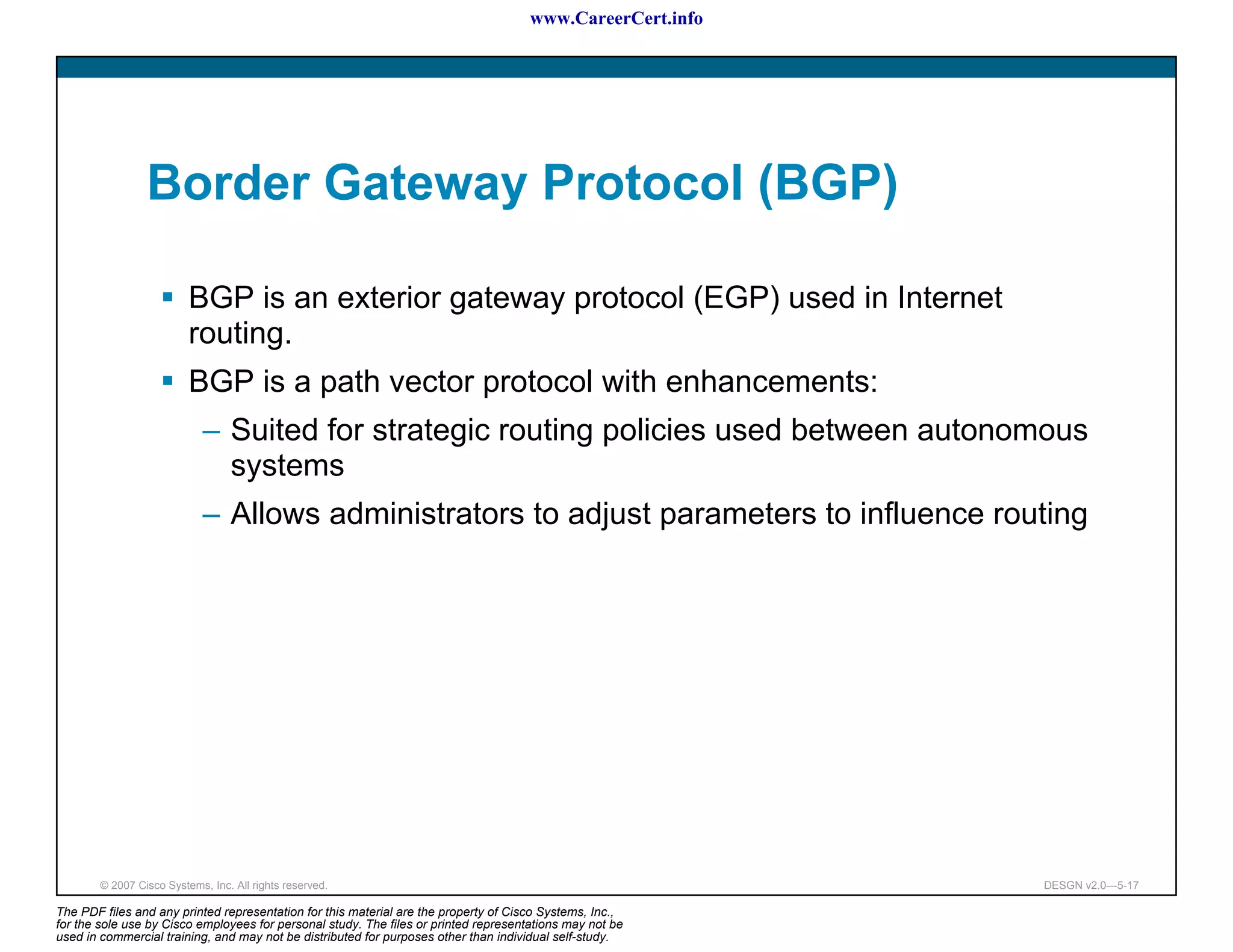 www.CareerCert.info

Border Gateway Protocol (BGP)

▪ BGP is an exterior gateway protocol (EGP) used in Internet routing.

▪ BGP is a path vector protocol with enhancements:

– Suited for strategic routing policies used between autonomous systems

– Allows administrators to adjust parameters to influence routing

© 2007 Cisco Systems, Inc. All rights reserved.

DESGN v2.0—5-17

The PDF files and any printed representation for this material are the property of Cisco Systems, Inc., for the sole use by Cisco employees for personal study. The files or printed representations may not be used in commercial training, and may not be distributed for purposes other than individual self-study.